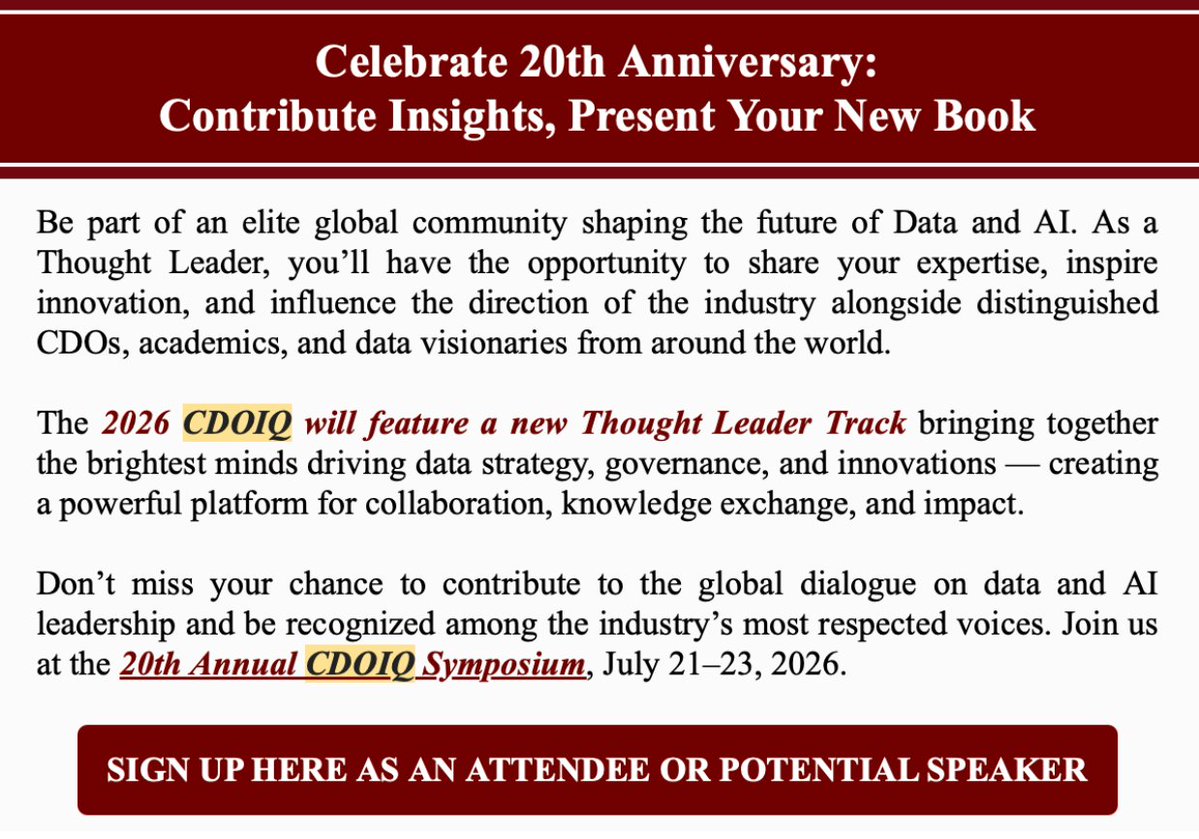 Celebrate 20th Anniversary:
Contribute Insights, Present Your New Book

Be part of an elite global community shaping the future of Data and AI. As a Thought Leader, you'll have the opportunity to share your expertise, inspire innovation, and influence the direction of the industry alongside distinguished CDOs, academics, and data visionaries from around the world.

The 2026 CDOIQ will feature a new Thought Leader Track bringing together the brightest minds driving data strategy, governance, and innovations — creating a powerful platform for collaboration, knowledge exchange, and impact.

Don't miss your chance to contribute to the global dialogue on data and AI leadership and be recognized among the industry's most respected voices. Join us at the 20th Annual CDOIQ Symposium, July 21–23, 2026.

SIGN UP HERE AS AN ATTENDEE OR POTENTIAL SPEAKER